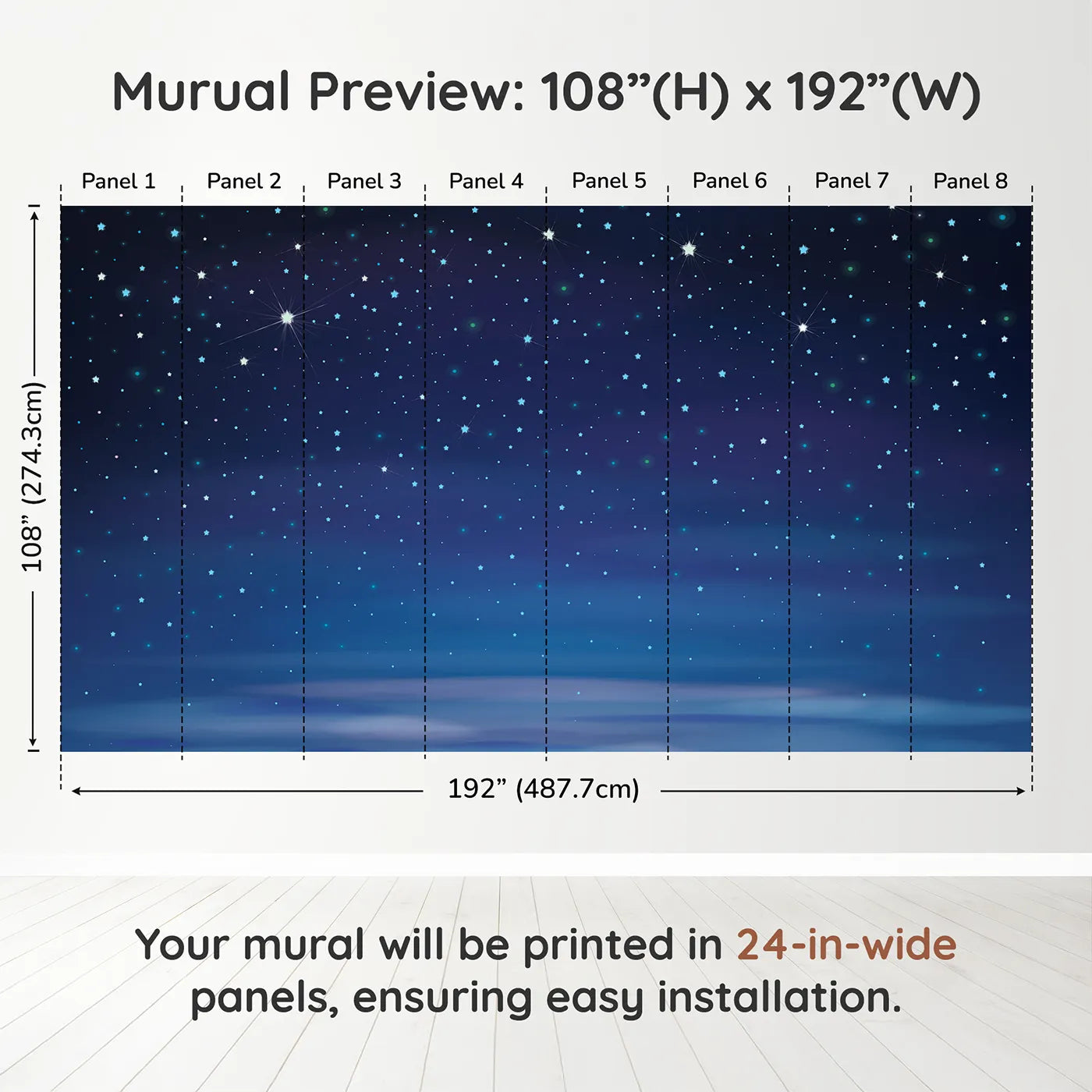 Murual Preview: 108”(H) x 192”(W)

Panel 1 Panel 2 Panel 3 Panel 4 Panel 5 Panel 6 Panel 7 Panel 8

108” (274.3cm)

192” (487.7cm)

Your mural will be printed in 24-in-wide panels, ensuring easy installation.